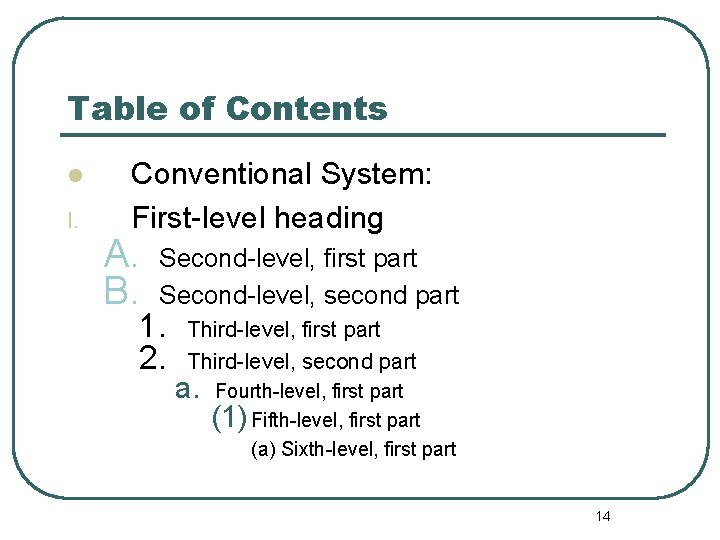 Table of Contents

Conventional System:

I. First-level heading

A. Second-level, first part

B. Second-level, second part

1. Third-level, first part

2. Third-level, second part

a. Fourth-level, first part

(1) Fifth-level, first part

(a) Sixth-level, first part

14